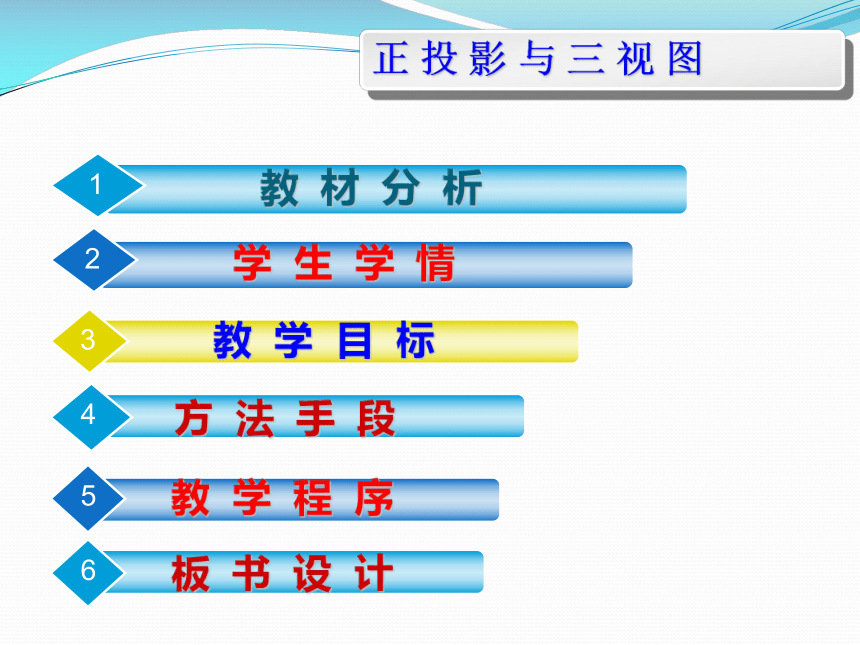 正投影与三视图

1 教材分析

2 学生学情

3 教学目标

4 方法手段

5 教学程序

6 板书设计